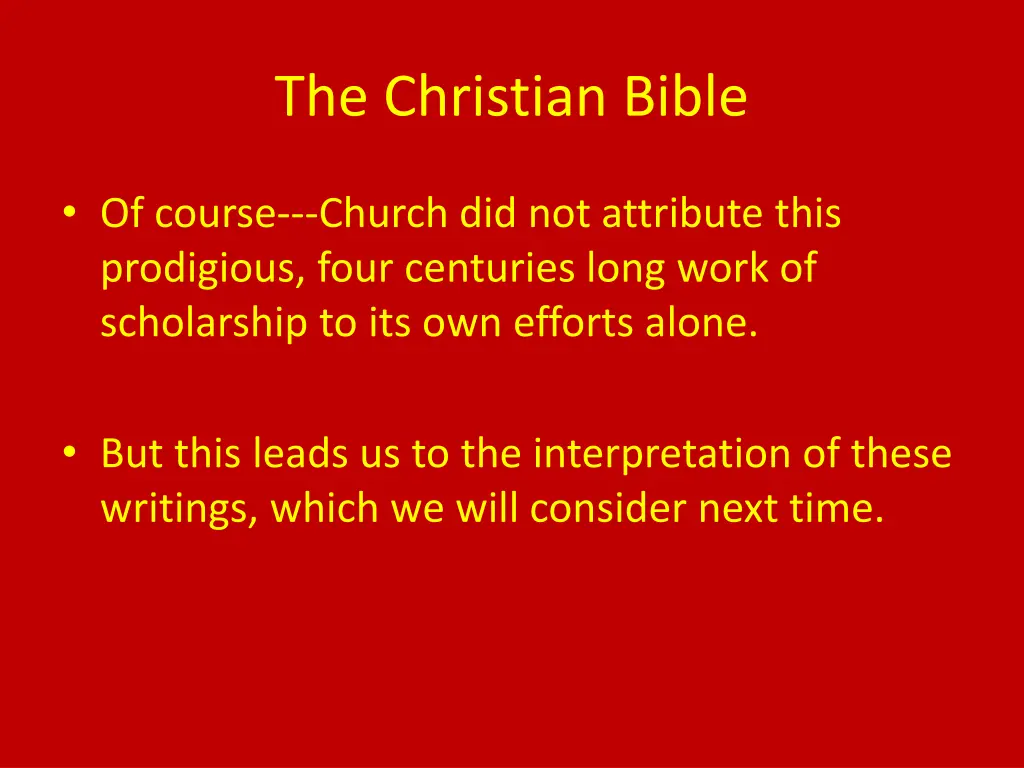 The Christian Bible

• Of course---Church did not attribute this prodigious, four centuries long work of scholarship to its own efforts alone.

• But this leads us to the interpretation of these writings, which we will consider next time.